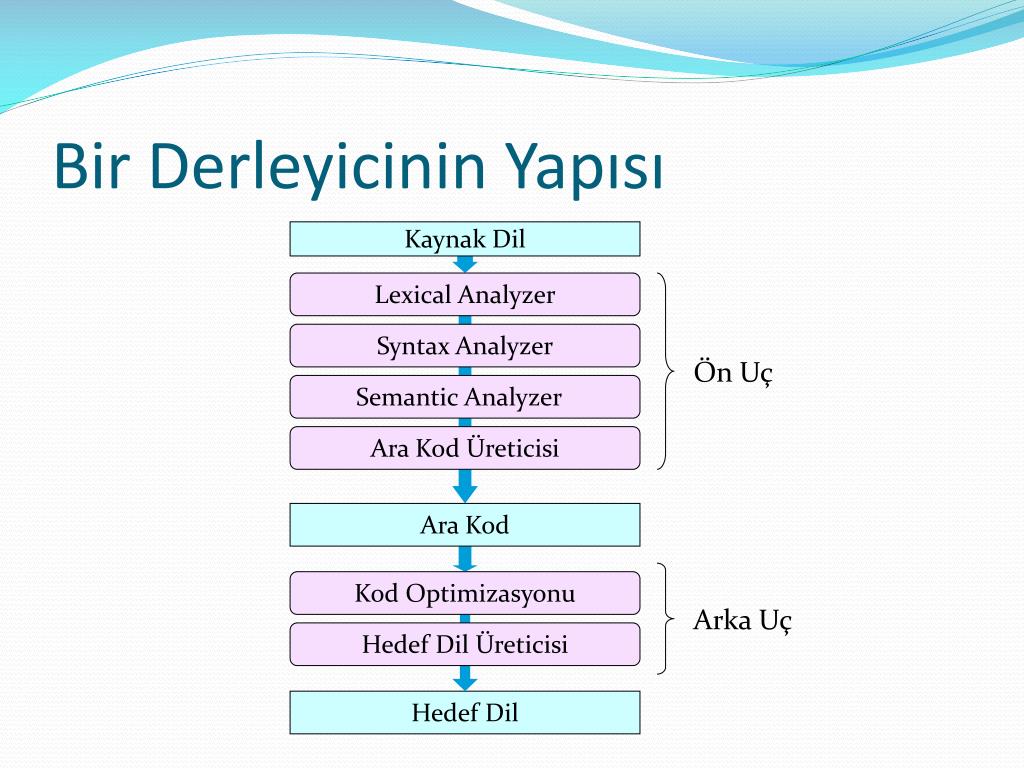 Bir Derleyicinin Yapısı

Kaynak Dil

Lexical Analyzer

Syntax Analyzer

Semantic Analyzer

Ara Kod Üreticisi

Ön Uç

Ara Kod

Kod Optimizasyonu

Hedef Dil Üreticisi

Arka Uç

Hedef Dil